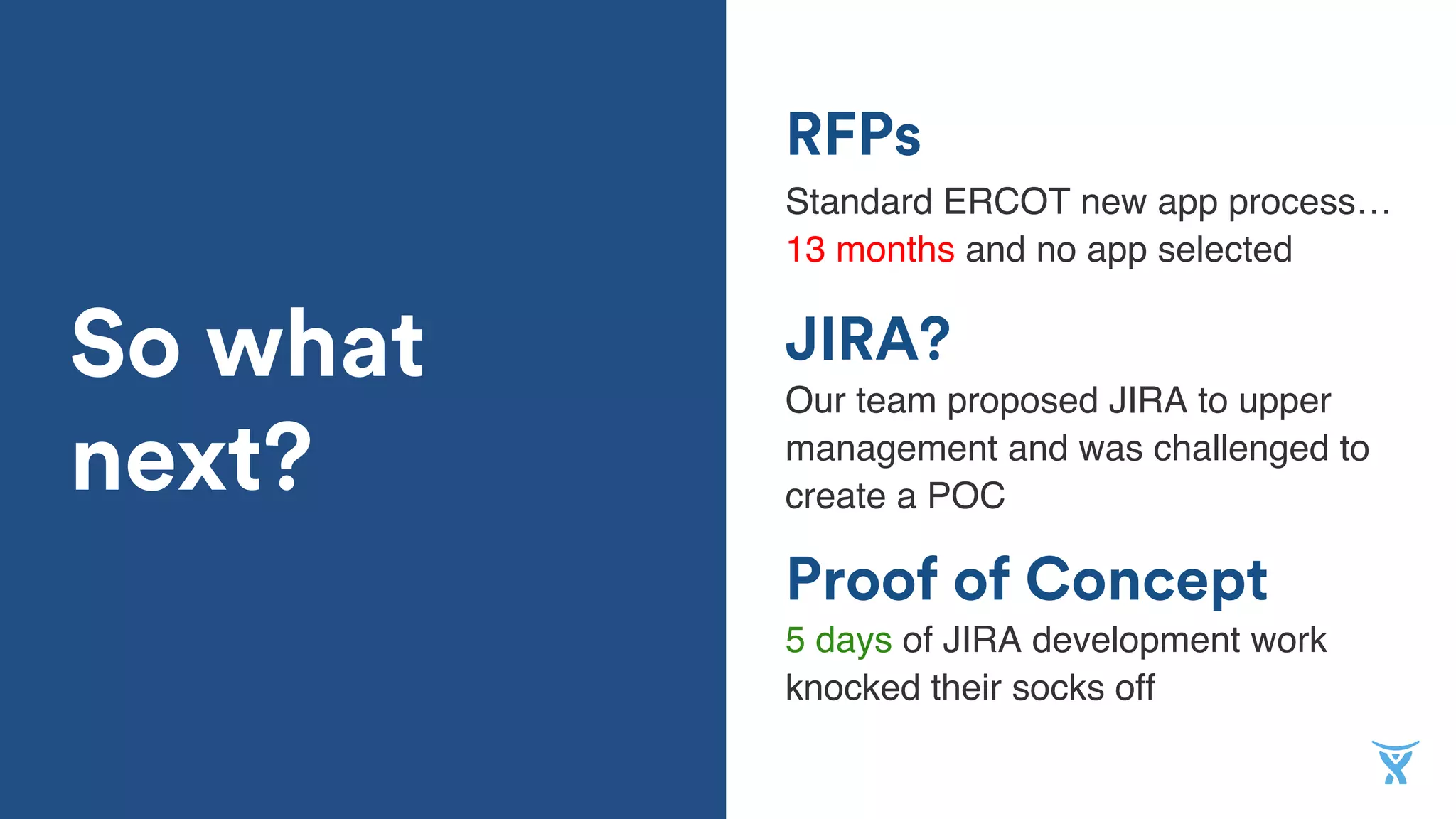 So what next?

RFPs

Standard ERCOT new app process… 13 months and no app selected

JIRA?

Our team proposed JIRA to upper management and was challenged to create a POC

Proof of Concept

5 days of JIRA development work knocked their socks off